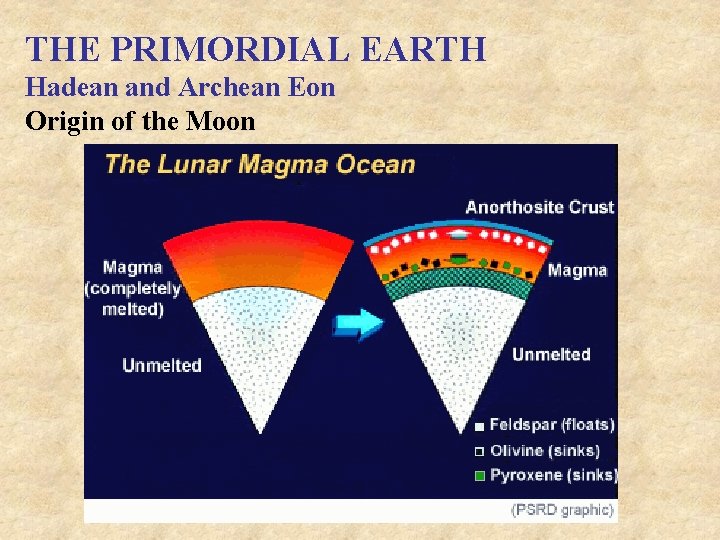 THE PRIMORDIAL EARTH
Hadean and Archean Eon
Origin of the Moon

The Lunar Magma Ocean

Magma (completely melted)

Unmelted

Anorthosite Crust

Magma

Unmelted

Feldspar (floats)
Olivine (sinks)
Pyroxene (sinks)

(PSRD graphic)